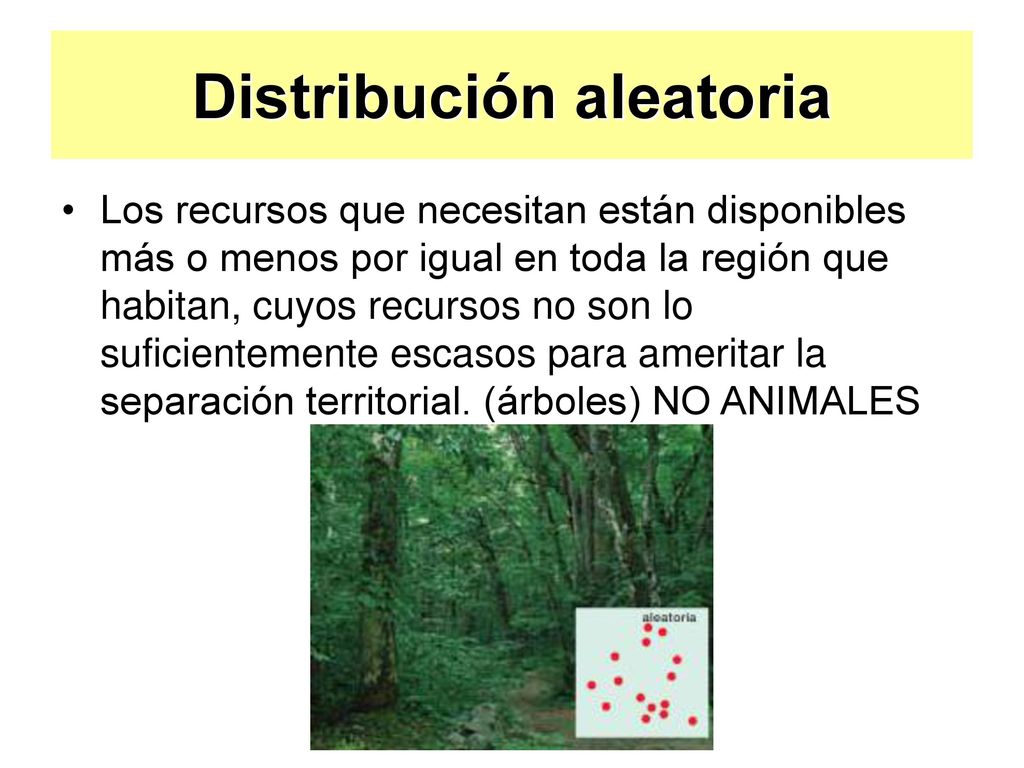 Distribución aleatoria

• Los recursos que necesitan están disponibles más o menos por igual en toda la región que habitan, cuyos recursos no son lo suficientemente escasos para ameritar la separación territorial. (árboles) NO ANIMALES

aleatoria